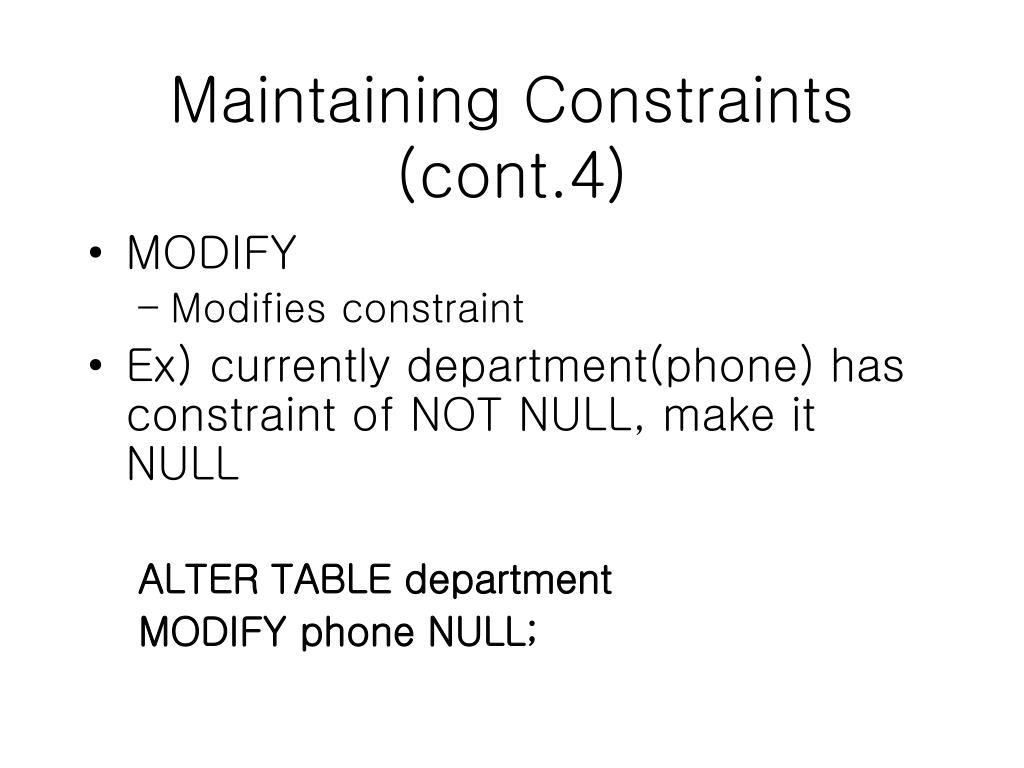 Maintaining Constraints (cont.4)

• MODIFY
– Modifies constraint
• Ex) currently department(phone) has constraint of NOT NULL, make it NULL

ALTER TABLE department
MODIFY phone NULL;